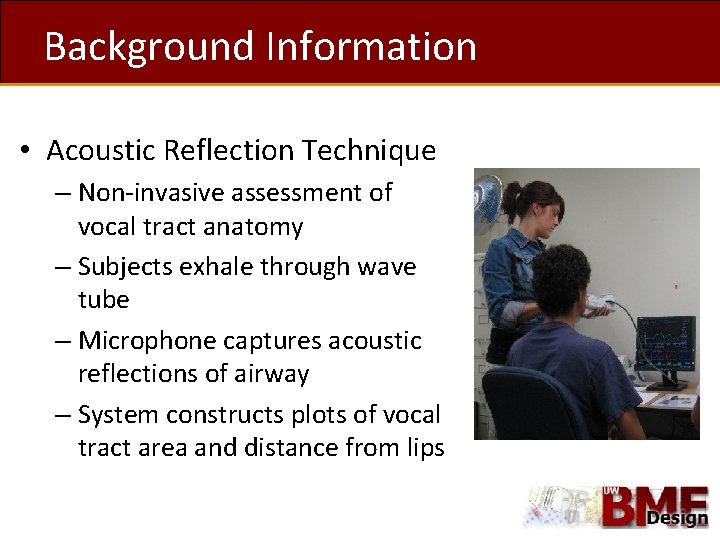 Background Information

• Acoustic Reflection Technique
– Non-invasive assessment of vocal tract anatomy
– Subjects exhale through wave tube
– Microphone captures acoustic reflections of airway
– System constructs plots of vocal tract area and distance from lips

UW BME Design